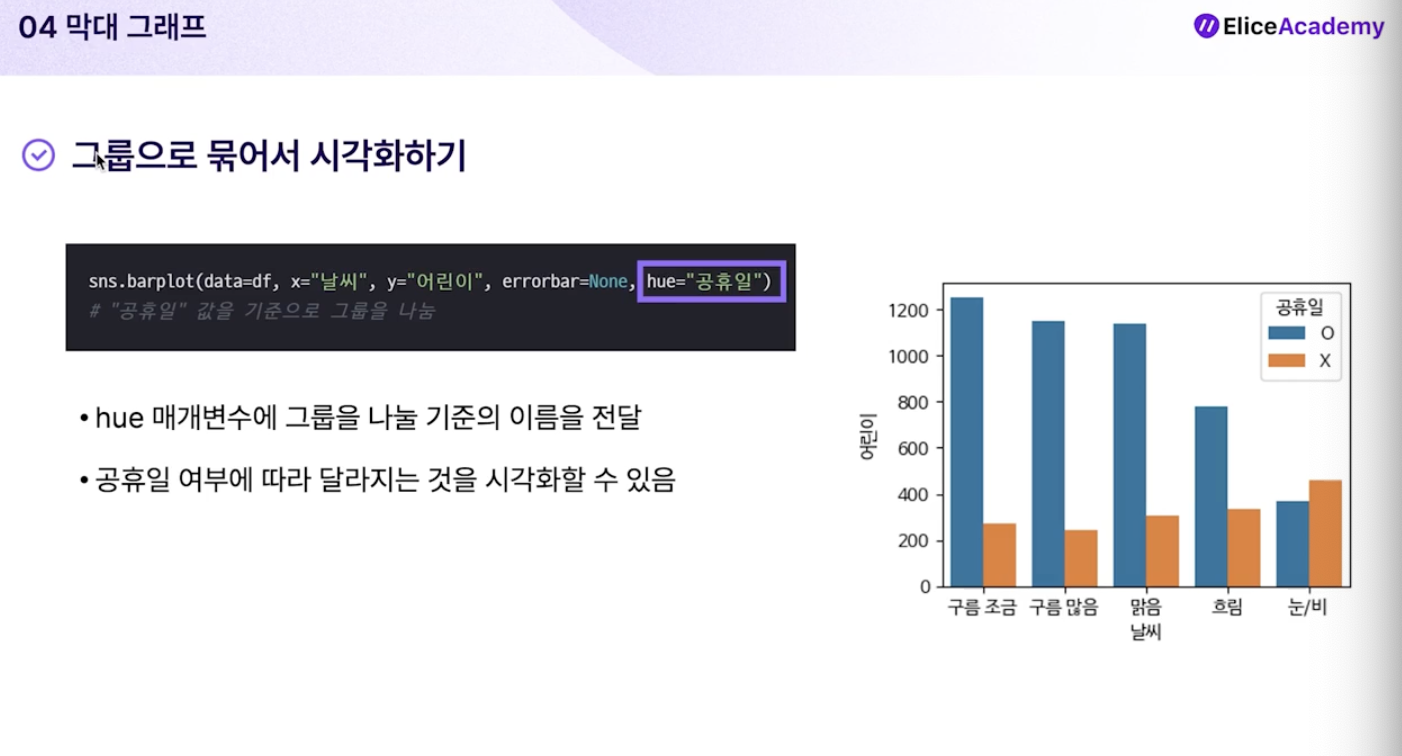 04 막대 그래프

EliceAcademy

그룹으로 묶어서 시각화하기

sns.barplot(data=df, x="날씨", y="어린이", errorbar=None, hue="공휴일")
# "공휴일" 값을 기준으로 그룹을 나눔

• hue 매개변수에 그룹을 나눌 기준의 이름을 전달

• 공휴일 여부에 따라 달라지는 것을 시각화할 수 있음

공휴일
O
X

1200
1000
800
600
400
200
0

어린이

구름 조금
구름 많음
맑음
흐림
눈/비
날씨